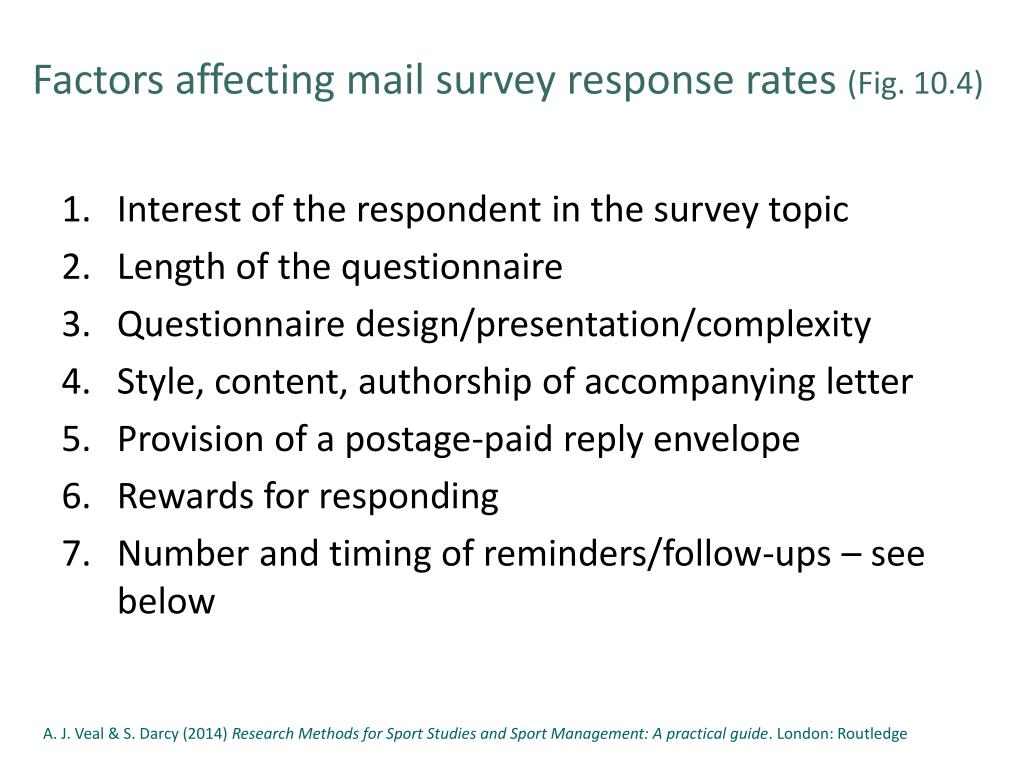 Factors affecting mail survey response rates (Fig. 10.4)

1. Interest of the respondent in the survey topic
2. Length of the questionnaire
3. Questionnaire design/presentation/complexity
4. Style, content, authorship of accompanying letter
5. Provision of a postage-paid reply envelope
6. Rewards for responding
7. Number and timing of reminders/follow-ups – see below

A. J. Veal & S. Darcy (2014) Research Methods for Sport Studies and Sport Management: A practical guide. London: Routledge